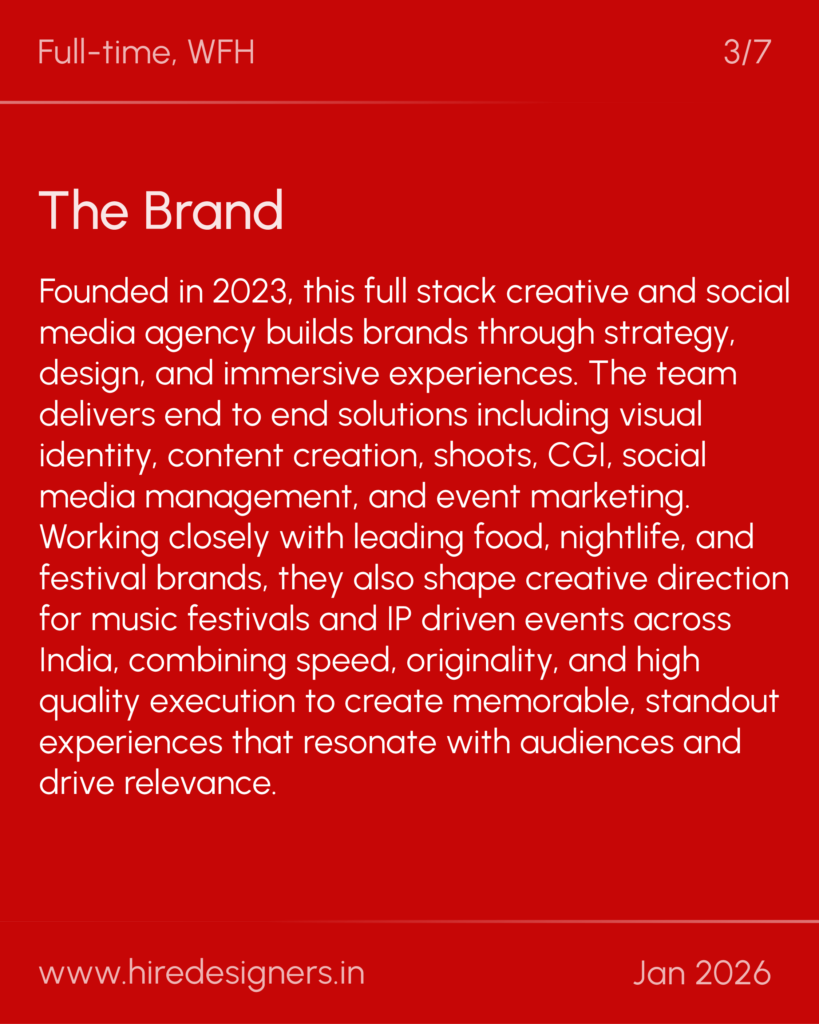 Full-time, WFH

3/7

The Brand

Founded in 2023, this full stack creative and social media agency builds brands through strategy, design, and immersive experiences. The team delivers end to end solutions including visual identity, content creation, shoots, CGI, social media management, and event marketing. Working closely with leading food, nightlife, and festival brands, they also shape creative direction for music festivals and IP driven events across India, combining speed, originality, and high quality execution to create memorable, standout experiences that resonate with audiences and drive relevance.

www.hiredesigners.in

Jan 2026